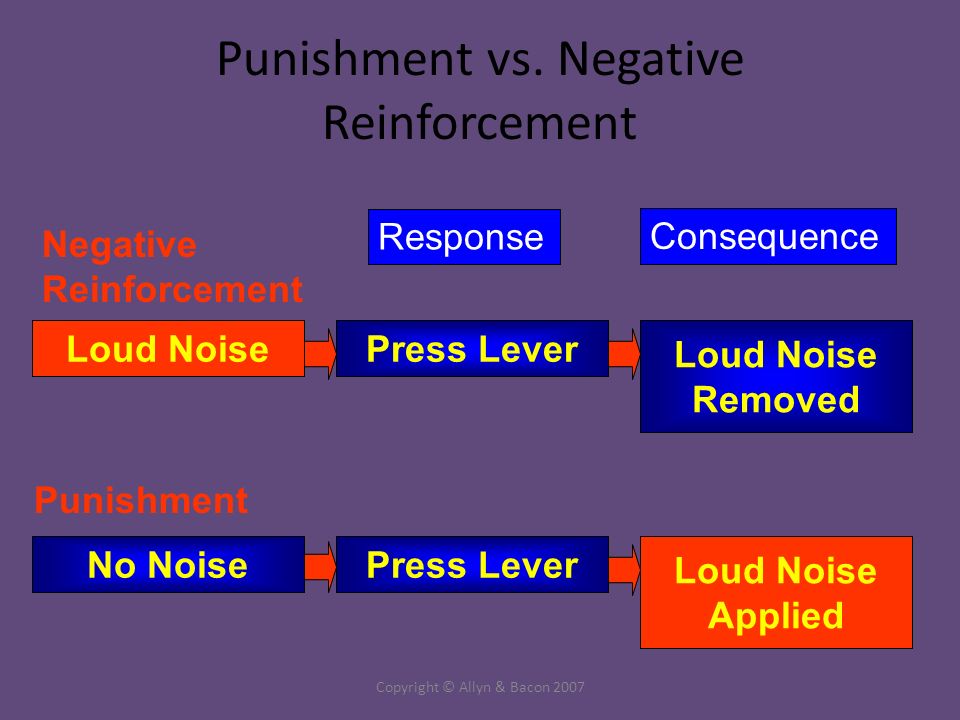 Punishment vs. Negative Reinforcement

Response

Consequence

Negative Reinforcement

Loud Noise

Press Lever

Loud Noise Removed

Punishment

No Noise

Press Lever

Loud Noise Applied

Copyright © Allyn & Bacon 2007